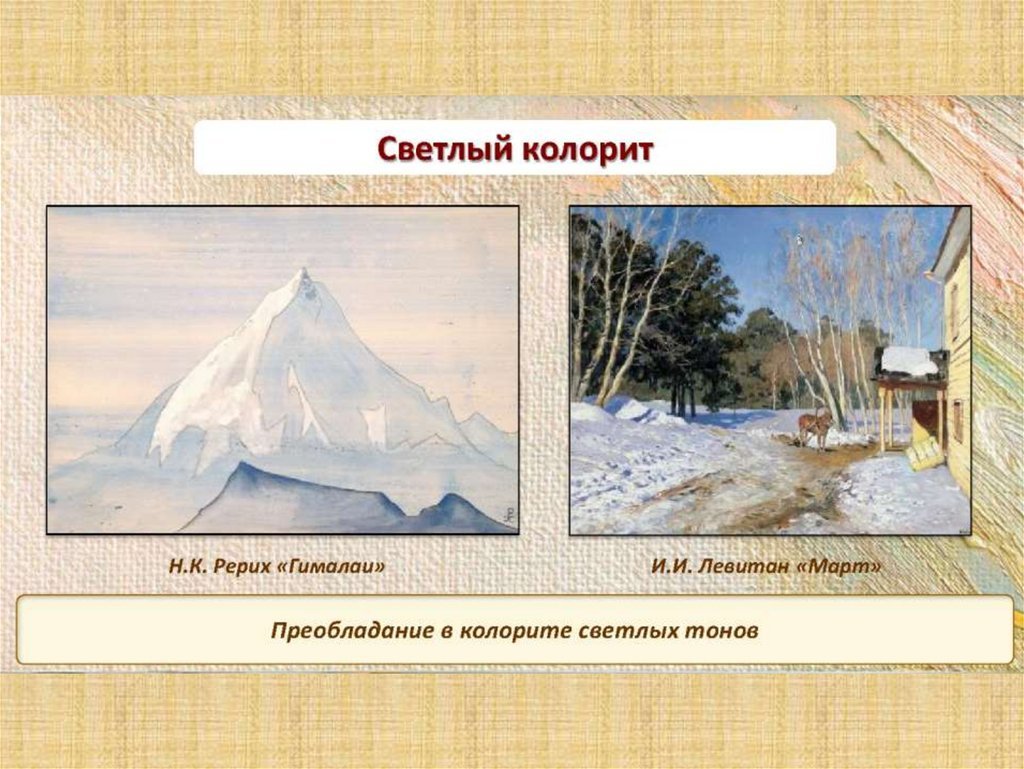 Светлый колорит

Н.К. Рерих «Гималаи»

И.И. Левитан «Март»

Преобладание в колорите светлых тонов